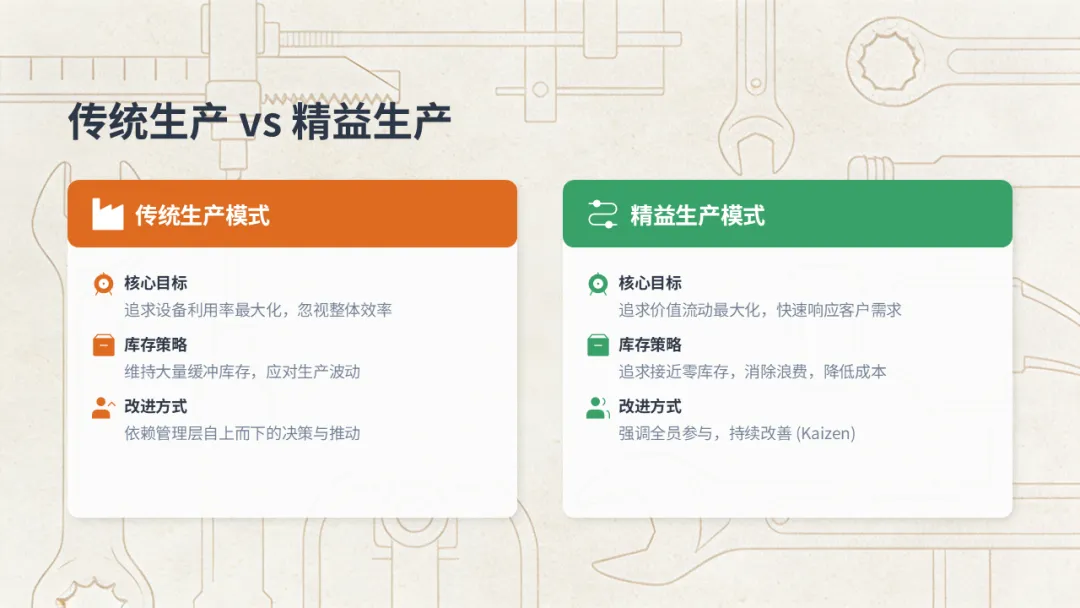 传统生产 vs 精益生产

传统生产模式

核心目标
追求设备利用率最大化，忽视整体效率

库存策略
维持大量缓冲库存，应对生产波动

改进方式
依赖管理层自上而下的决策与推动

精益生产模式

核心目标
追求价值流动最大化，快速响应客户需求

库存策略
追求接近零库存，消除浪费，降低成本

改进方式
强调全员参与，持续改善 (Kaizen)